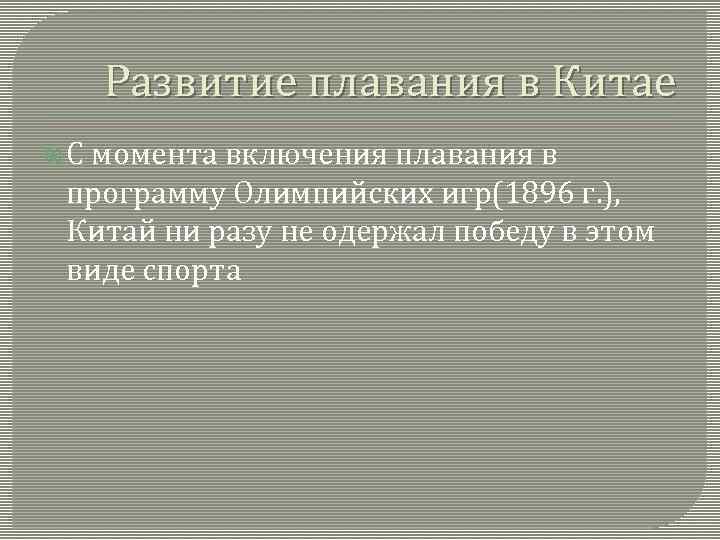 Развитие плавания в Китае

С момента включения плавания в программу Олимпийских игр(1896 г.), Китай ни разу не одержал победу в этом виде спорта